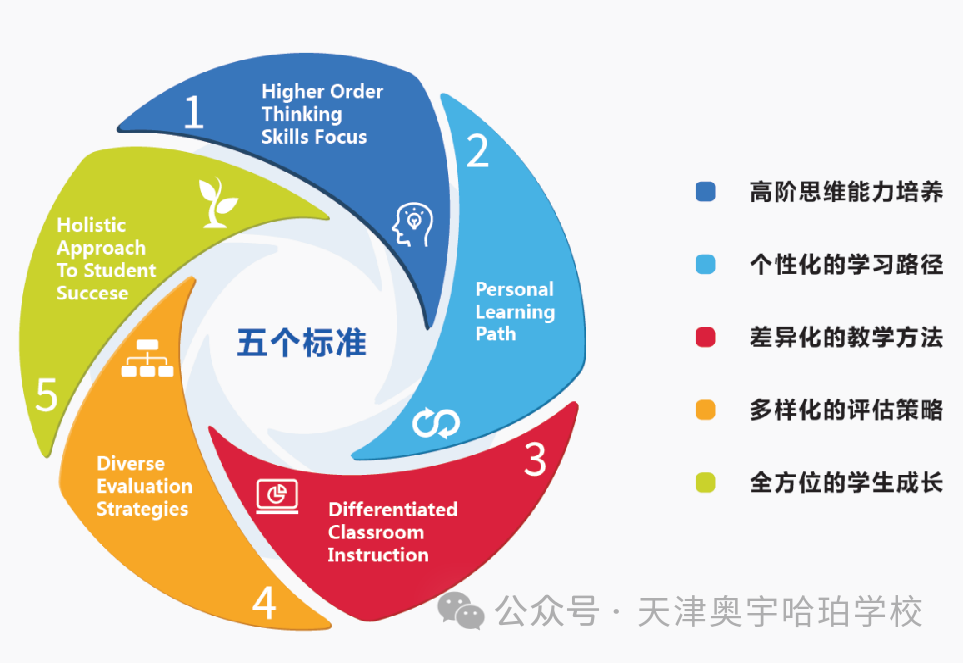 1
Higher Order Thinking Skills Focus

2
Personal Learning Path

3
Differentiated Classroom Instruction

4
Diverse Evaluation Strategies

5
Holistic Approach To Student Succese

五个标准

高阶思维能力培养
个性化的学习路径
差异化的教学方法
多样化的评估策略
全方位的学生成长

公众号 · 天津奥宇哈珀学校